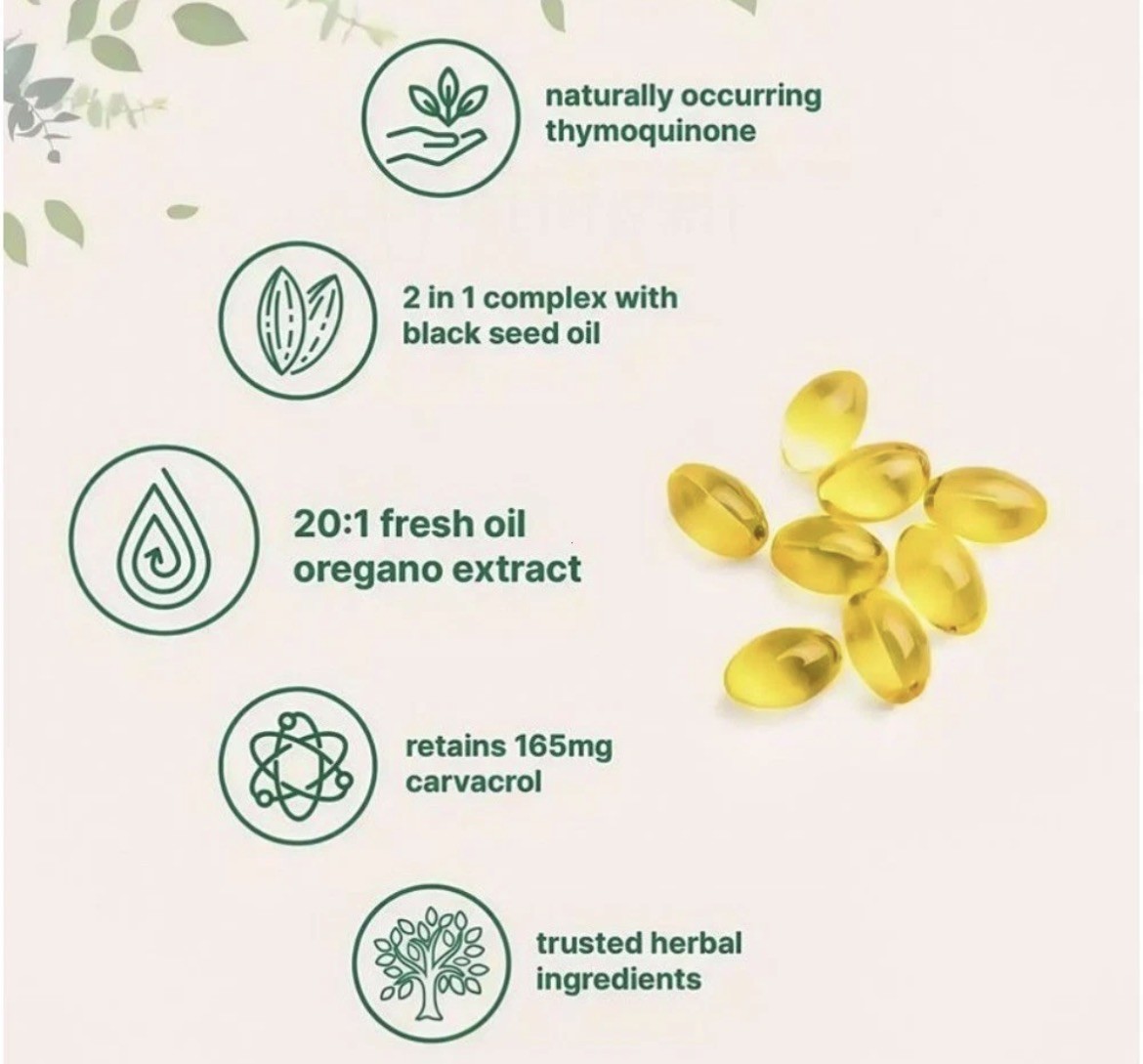 naturally occurring thymoquinone

2 in 1 complex with black seed oil

20:1 fresh oil oregano extract

retains 165mg carvacrol

trusted herbal ingredients